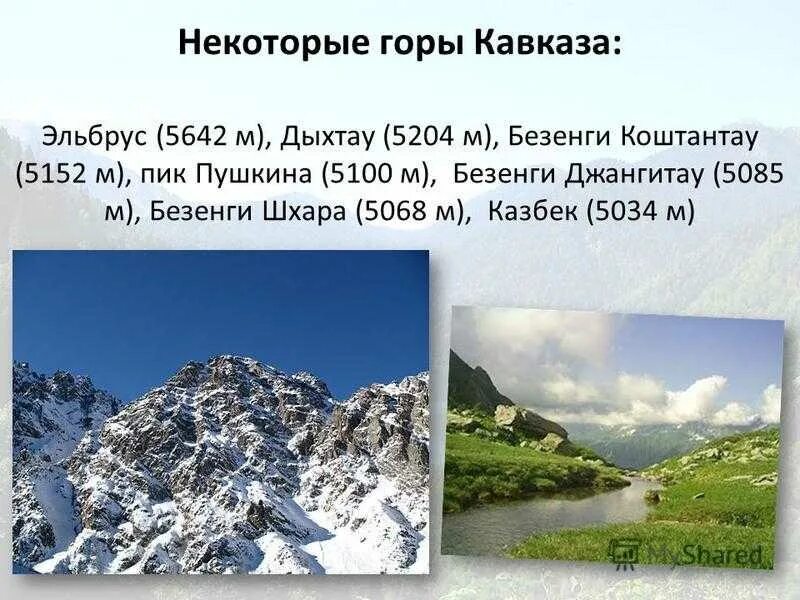 Некоторые горы Кавказа:

Эльбрус (5642 м), Дыхтау (5204 м), Безенги Коштантау (5152 м), пик Пушкина (5100 м), Безенги Джангитау (5085 м), Безенги Шхара (5068 м), Казбек (5034 м)

MyShared